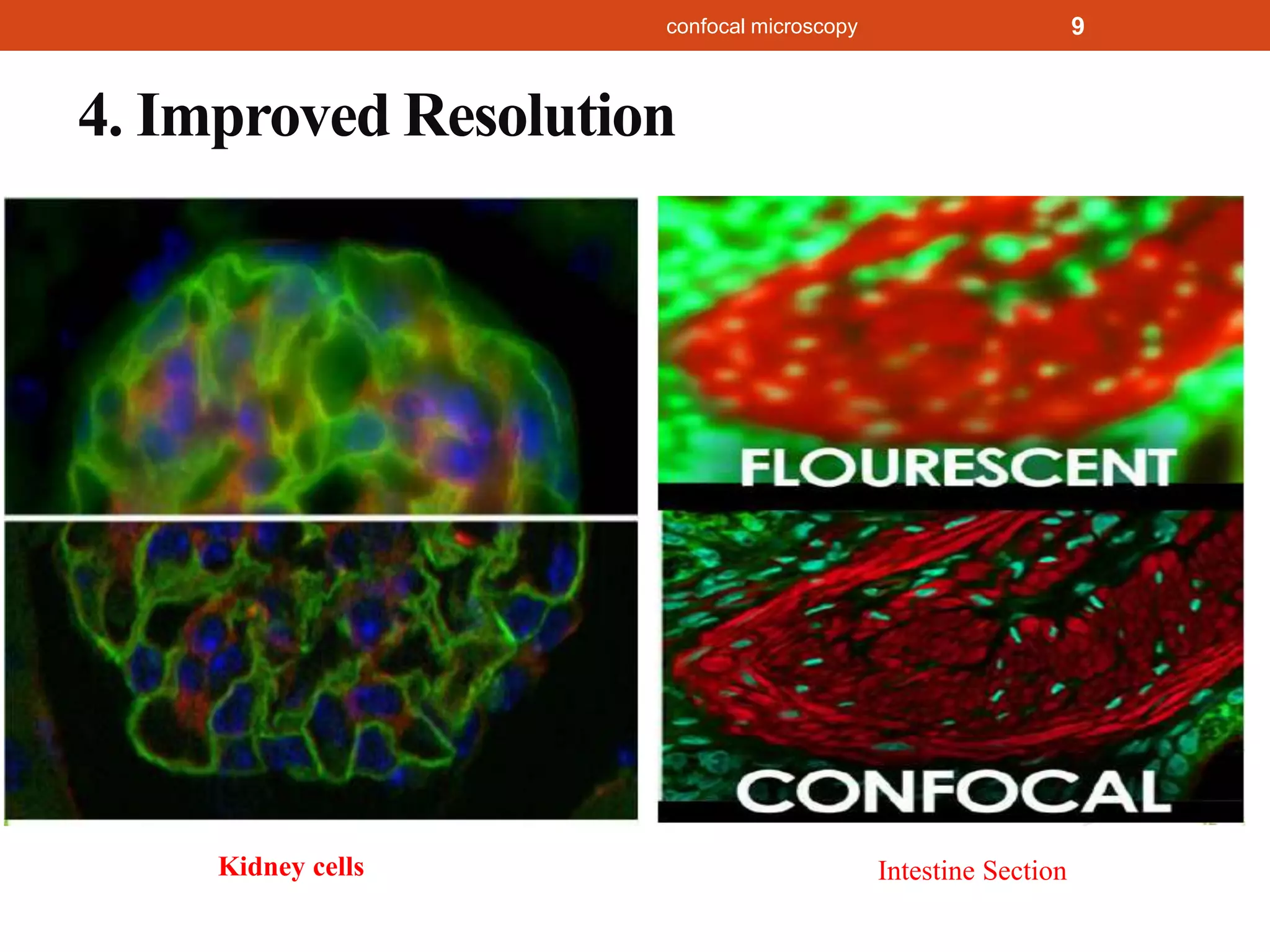 confocal microscopy 9

4. Improved Resolution

FLOURESCENT

CONFOCAL

Kidney cells

Intestine Section